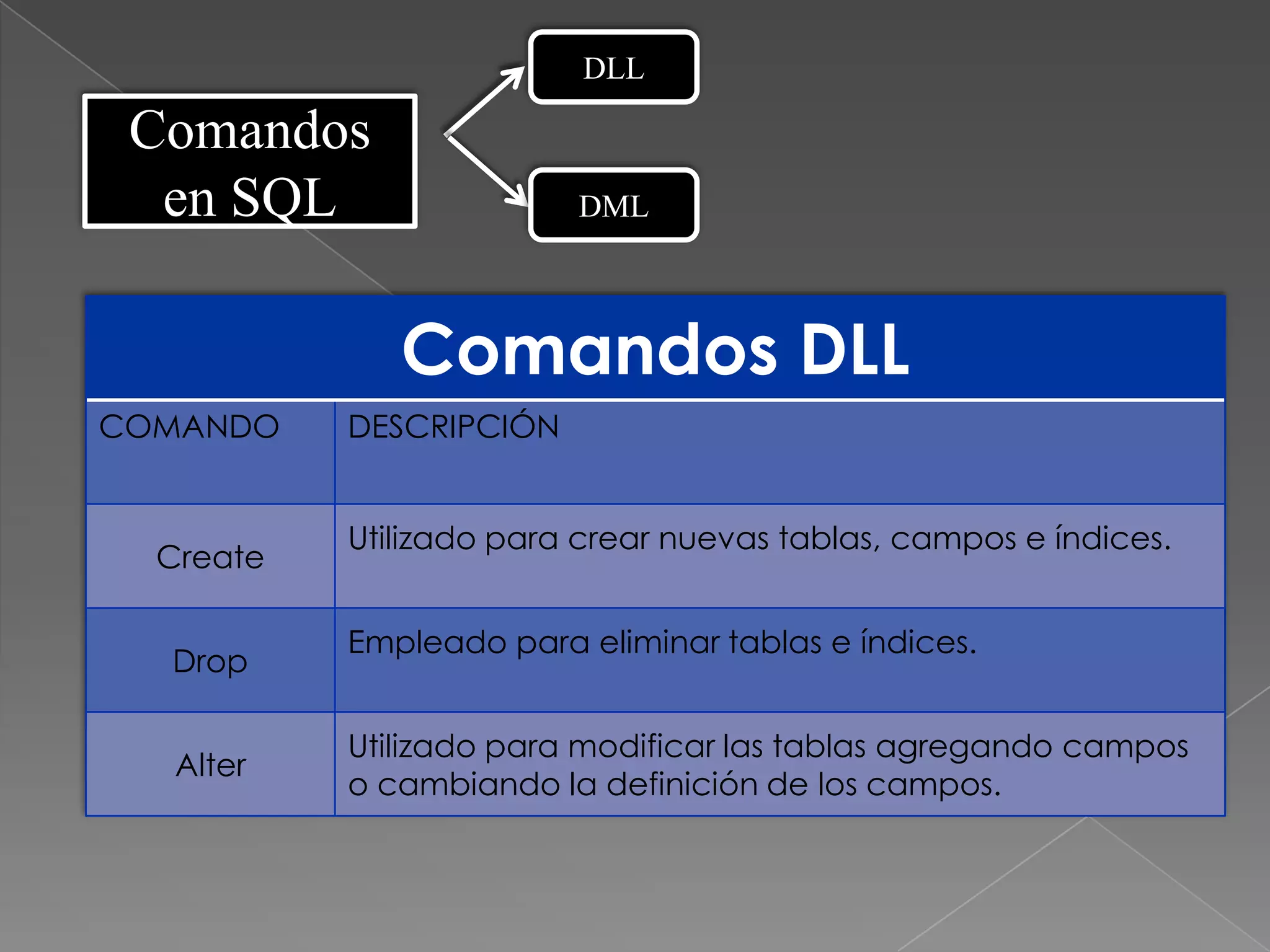 Comandos en SQL

DLL

DML

Comandos DLL

| COMANDO | DESCRIPCIÓN |
|---|---|
| Create | Utilizado para crear nuevas tablas, campos e índices. |
| Drop | Empleado para eliminar tablas e índices. |
| Alter | Utilizado para modificar las tablas agregando campos o cambiando la definición de los campos. |